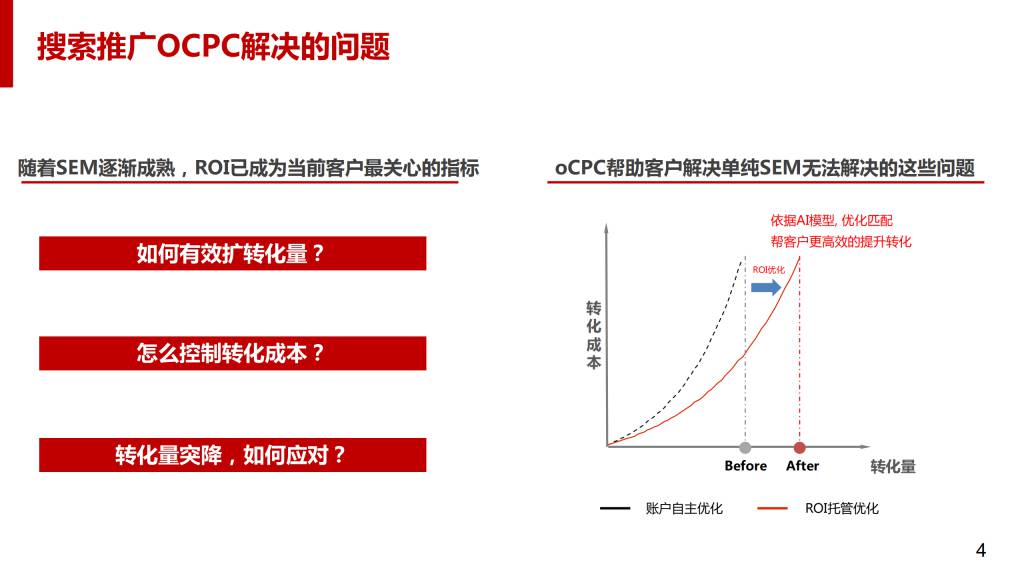 搜索推广OCPC解决的问题

随着SEM逐渐成熟，ROI已成为当前客户最关心的指标

如何有效扩转化量？

怎么控制转化成本？

转化量突降，如何应对？

oCPC帮助客户解决单纯SEM无法解决的这些问题

依据AI模型, 优化匹配
帮客户更高效的提升转化

ROI优化

转化成本

Before
After
转化量

账户自主优化
ROI托管优化

4